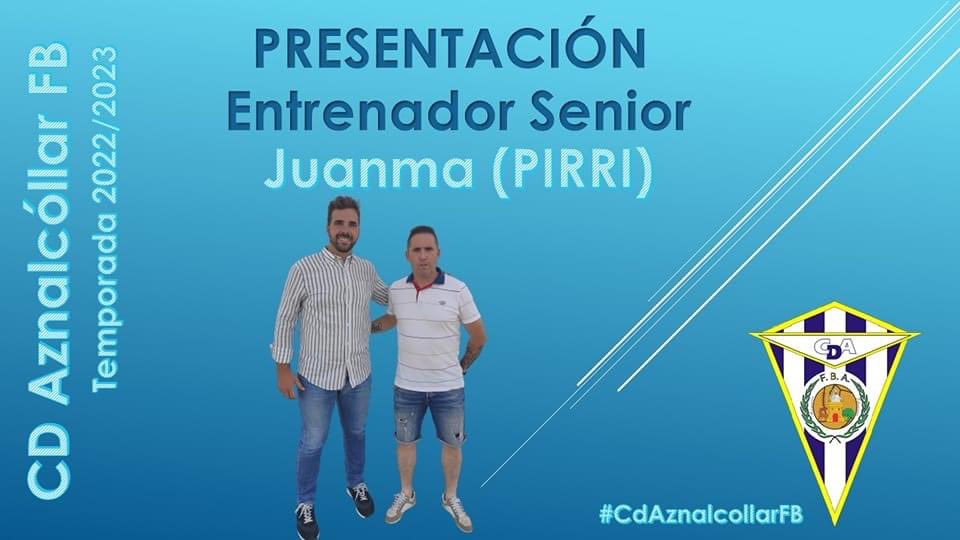 CD Aznalcóllar FB
Temporada 2022/2023

PRESENTACIÓN
Entrenador Senior
Juanma (PIRRI)

CDA
F.B.A.

#CdAznalcollarFB